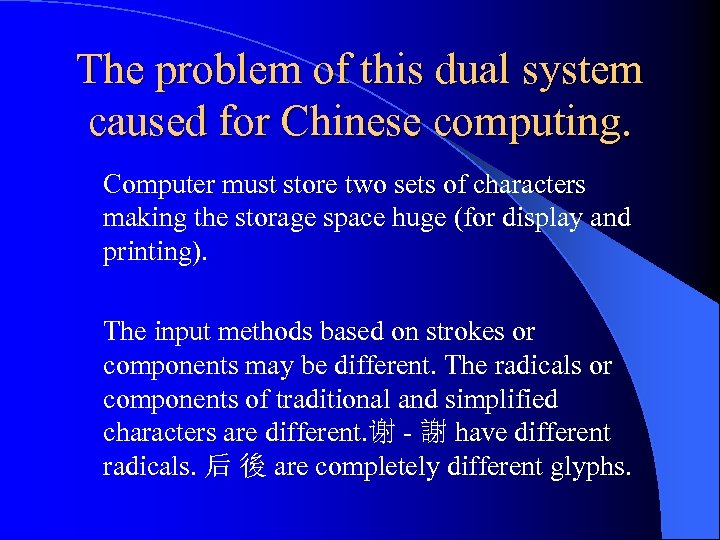 The problem of this dual system caused for Chinese computing.

Computer must store two sets of characters making the storage space huge (for display and printing).

The input methods based on strokes or components may be different. The radicals or components of traditional and simplified characters are different.谢 - 謝 have different radicals. 后 後 are completely different glyphs.